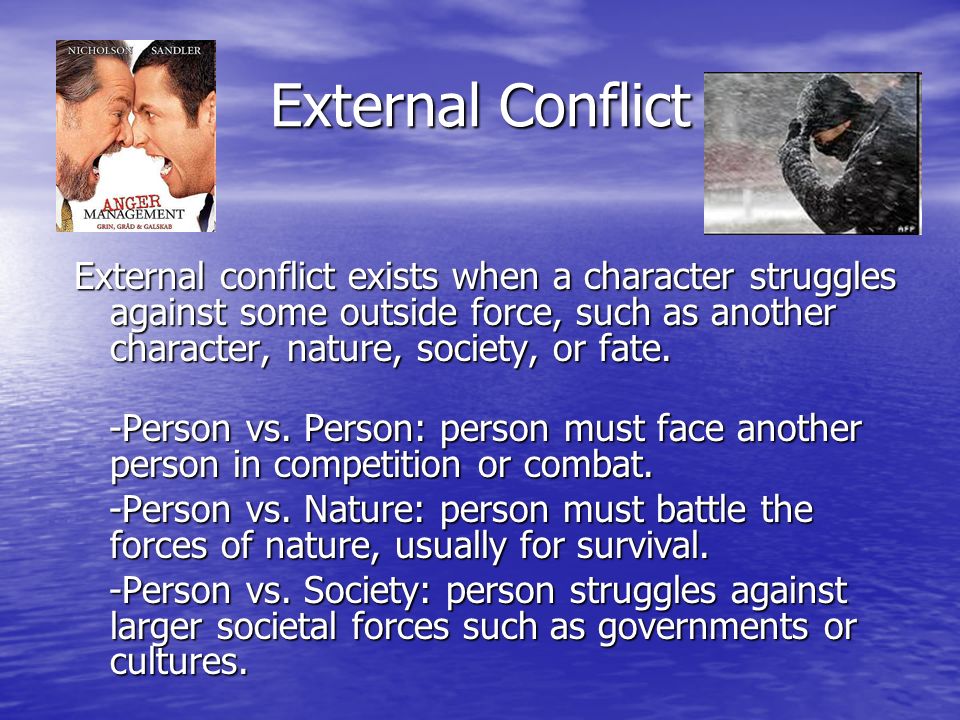 NICHOLSON SANDLER

ANGER MANAGEMENT

GRIN, GRÅD & GALSKAB

External Conflict

AFP

External conflict exists when a character struggles against some outside force, such as another character, nature, society, or fate.

-Person vs. Person: person must face another person in competition or combat.

-Person vs. Nature: person must battle the forces of nature, usually for survival.

-Person vs. Society: person struggles against larger societal forces such as governments or cultures.